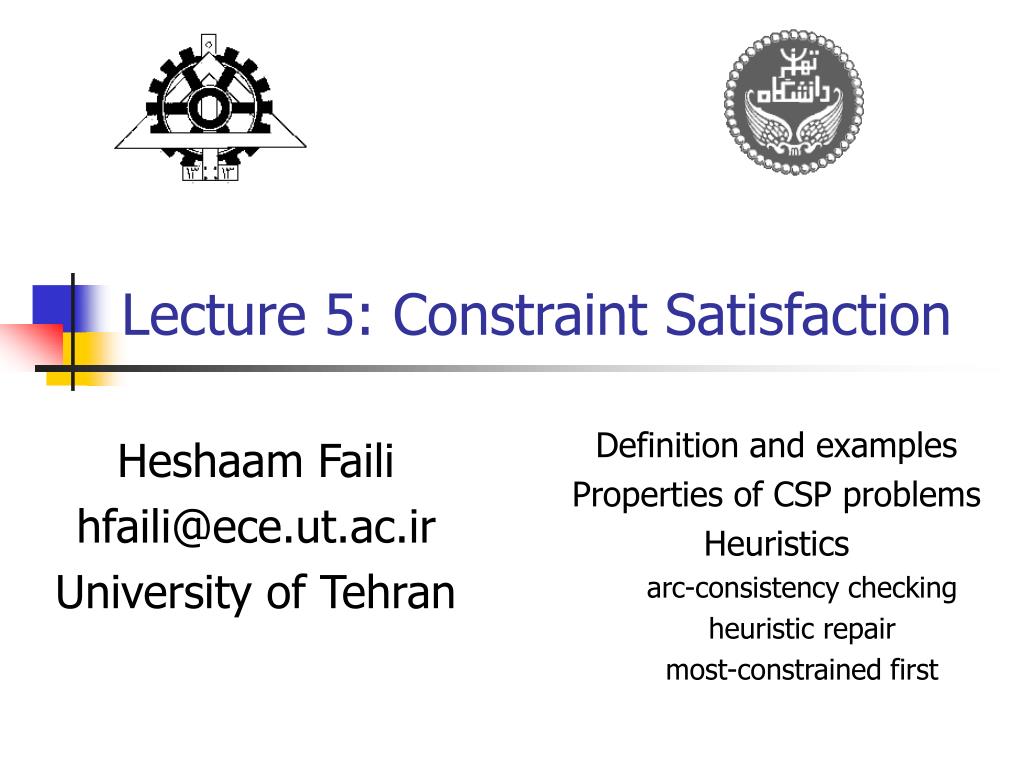 دانشگاه تهران

Lecture 5: Constraint Satisfaction

Heshaam Faili
hfaili@ece.ut.ac.ir
University of Tehran

Definition and examples
Properties of CSP problems
Heuristics
arc-consistency checking
heuristic repair
most-constrained first